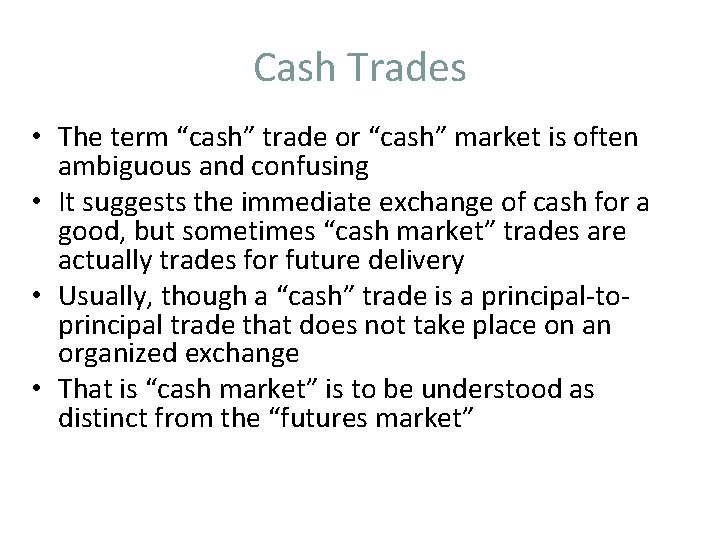 Cash Trades

• The term “cash” trade or “cash” market is often ambiguous and confusing
• It suggests the immediate exchange of cash for a good, but sometimes “cash market” trades are actually trades for future delivery
• Usually, though a “cash” trade is a principal-to-principal trade that does not take place on an organized exchange
• That is “cash market” is to be understood as distinct from the “futures market”